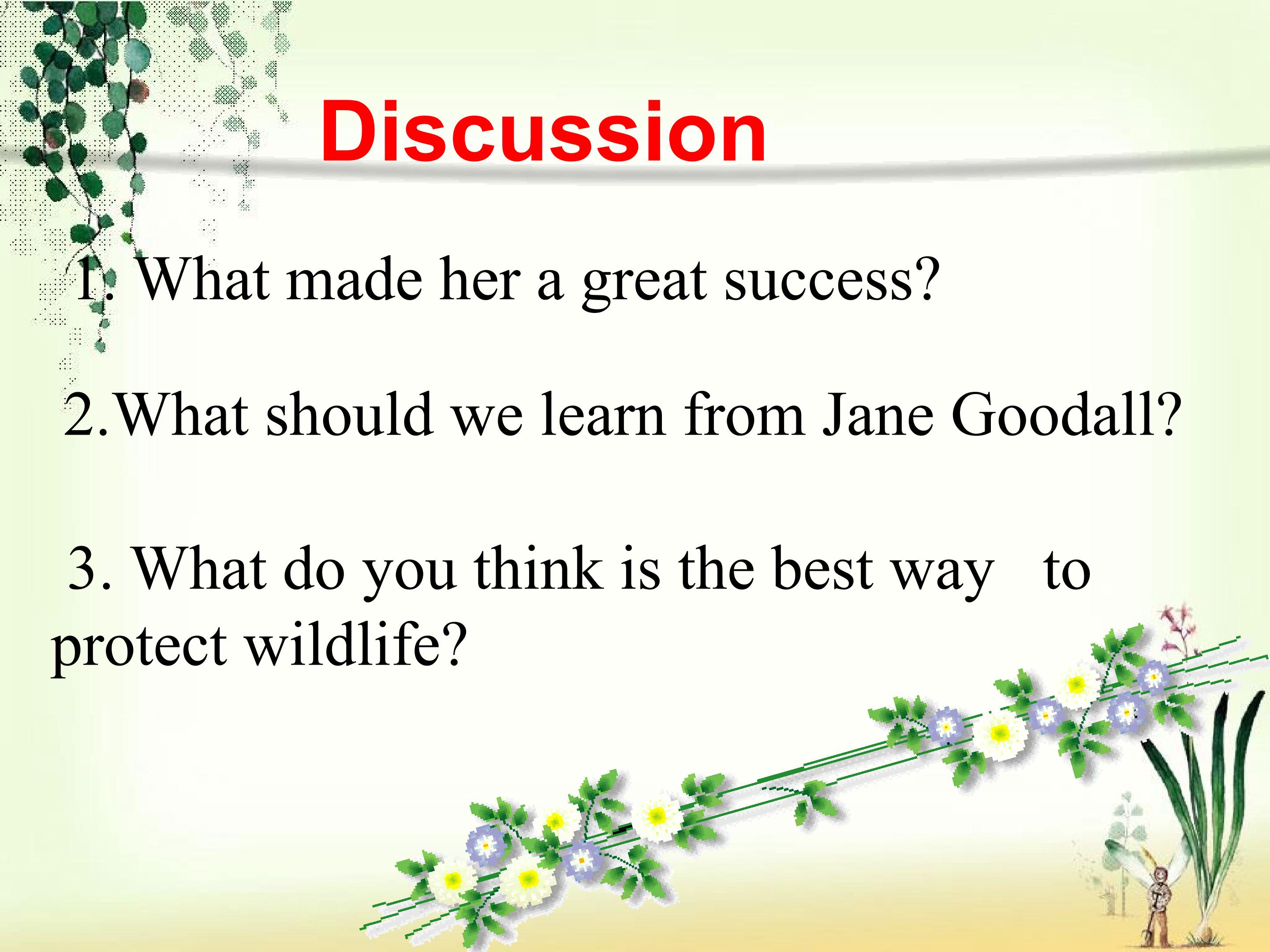 Discussion

1. What made her a great success?

2.What should we learn from Jane Goodall?

3. What do you think is the best way to protect wildlife?